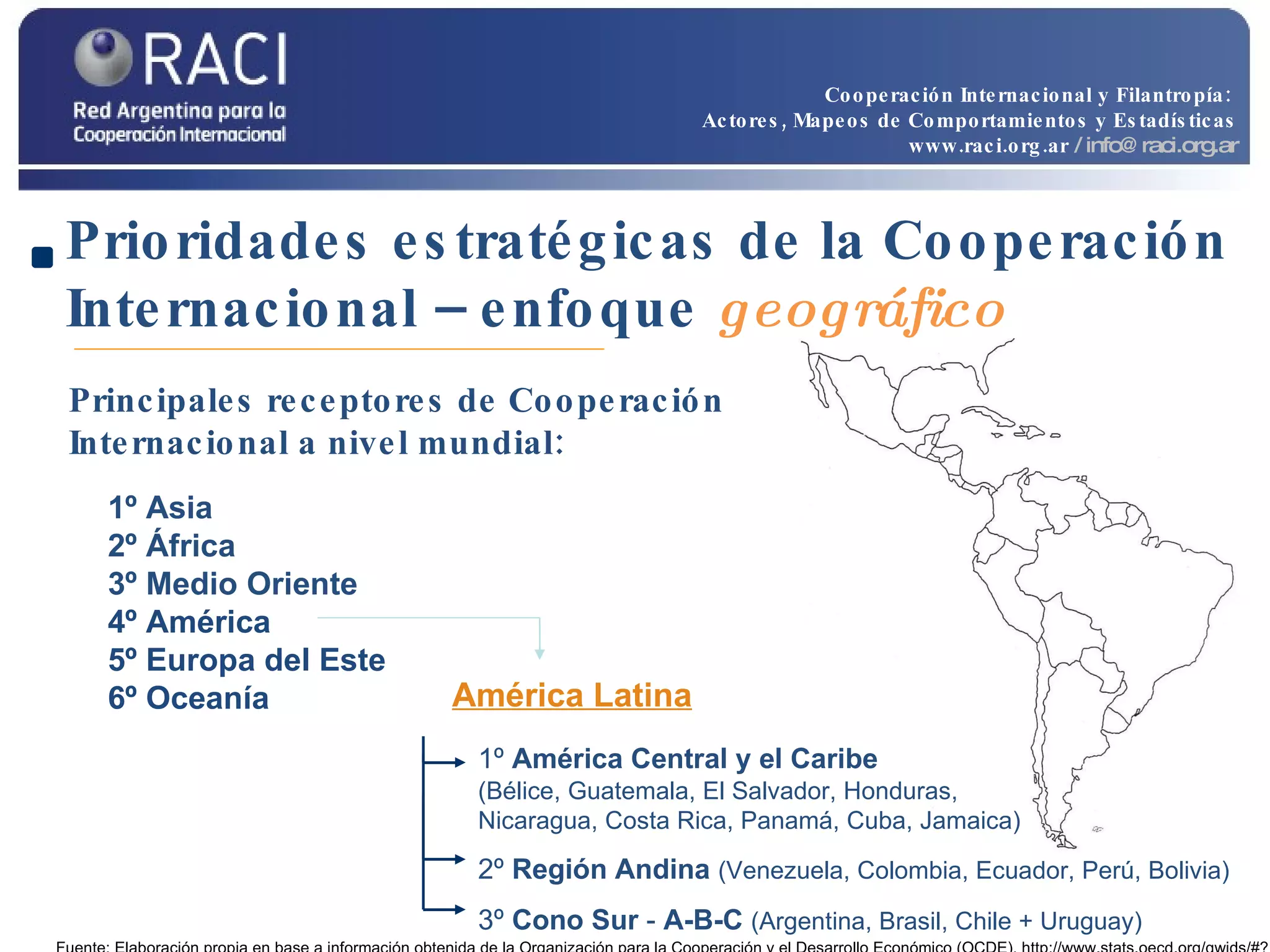 RACI
Red Argentina para la Cooperación Internacional

Cooperación Internacional y Filantropía:
Actores, Mapeos de Comportamientos y Estadísticas
www.raci.org.ar / info@ raci.org.ar

Prioridades estratégicas de la Cooperación Internacional – enfoque geográfico

Principales receptores de Cooperación Internacional a nivel mundial:

1º Asia
2º África
3º Medio Oriente
4º América
5º Europa del Este
6º Oceanía

América Latina

1º América Central y el Caribe (Bélice, Guatemala, El Salvador, Honduras, Nicaragua, Costa Rica, Panamá, Cuba, Jamaica)

2º Región Andina (Venezuela, Colombia, Ecuador, Perú, Bolivia)

3º Cono Sur - A-B-C (Argentina, Brasil, Chile + Uruguay)

Fuente: Elaboración propia en base a información obtenida de la Organización para la Cooperación y el Desarrollo Económico (OCDE). http://www.stats.oecd.org/qwids/#?